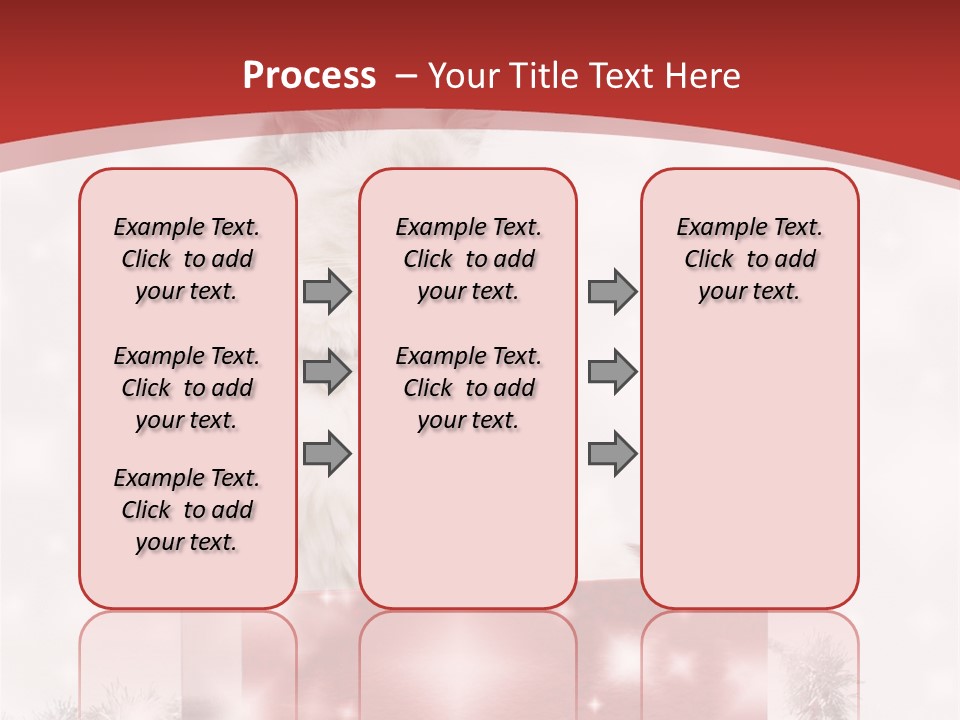 Process – Your Title Text Here

Example Text. Click to add your text.

Example Text. Click to add your text.

Example Text. Click to add your text.

Example Text. Click to add your text.

Example Text. Click to add your text.

Example Text. Click to add your text.